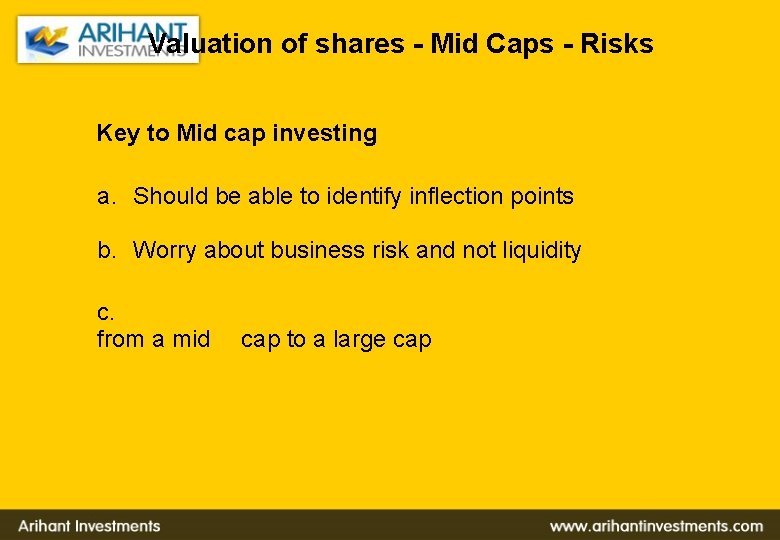 ARIHANT INVESTMENTS

Valuation of shares - Mid Caps - Risks

Key to Mid cap investing

a. Should be able to identify inflection points

b. Worry about business risk and not liquidity

c.
from a mid cap to a large cap

Arihant Investments

www.arihantinvestments.com